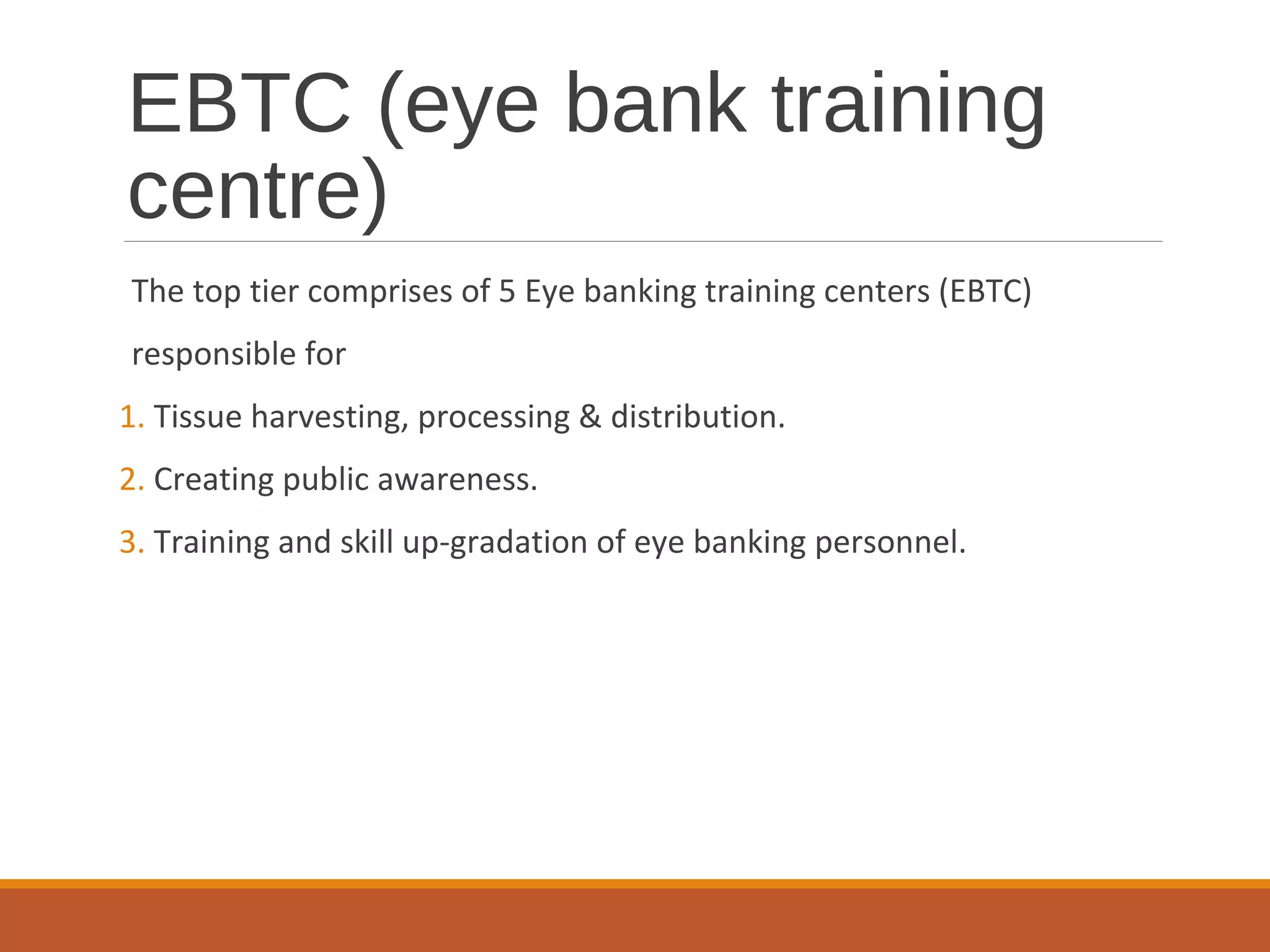 EBTC (eye bank training centre)

The top tier comprises of 5 Eye banking training centers (EBTC) responsible for

1. Tissue harvesting, processing & distribution.
2. Creating public awareness.
3. Training and skill up-gradation of eye banking personnel.